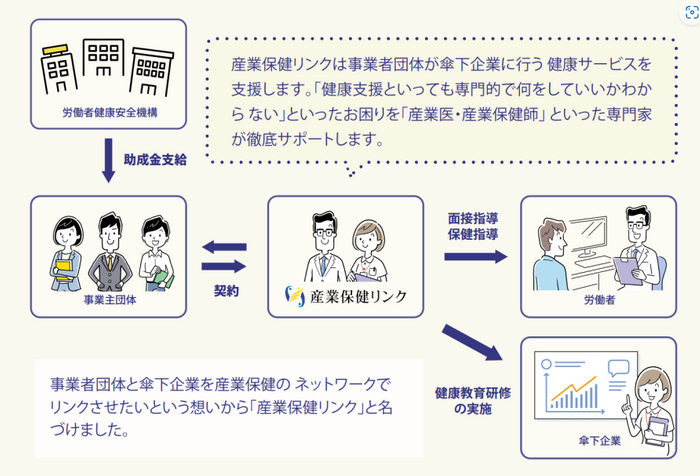 労働者健康安全機構

産業保健リンクは事業者団体が傘下企業に行う 健康サービスを支援します。「健康支援といっても専門的で何をしていいかわから ない」といったお困りを「産業医・産業保健師」といった専門家が徹底サポートします。

助成金支給

事業主団体

契約

産業保健リンク

面接指導
保健指導

労働者

健康教育研修の実施

傘下企業

事業者団体と傘下企業を産業保健の ネットワークでリンクさせたいという想いから「産業保健リンク」と名づけました。